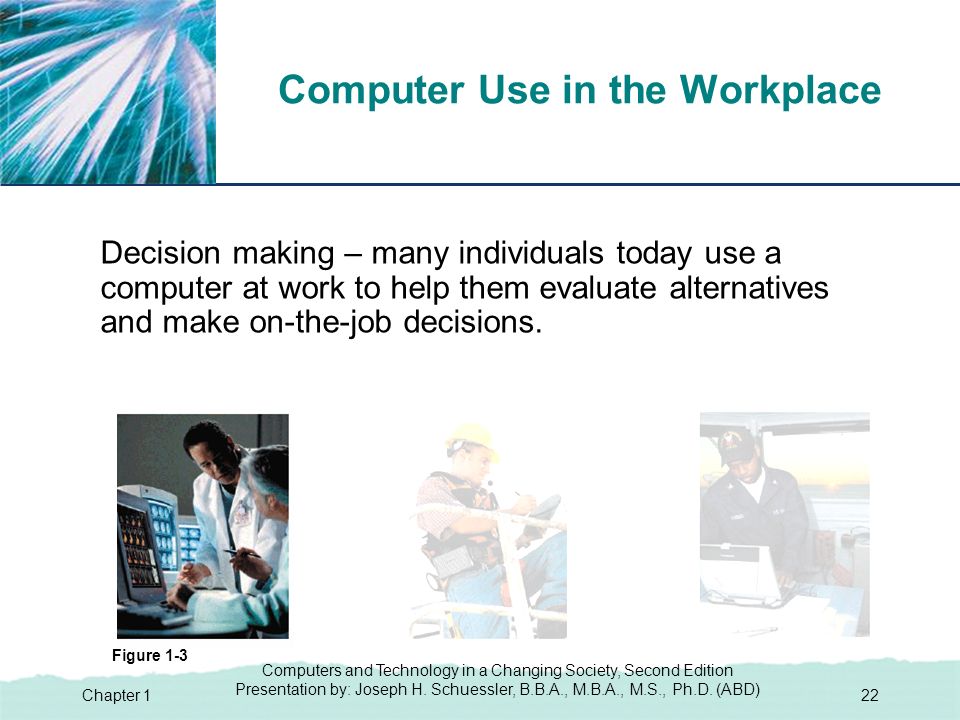 Computer Use in the Workplace

Decision making – many individuals today use a computer at work to help them evaluate alternatives and make on-the-job decisions.

Figure 1-3

Chapter 1

Computers and Technology in a Changing Society, Second Edition
Presentation by: Joseph H. Schuessler, B.B.A., M.B.A., M.S., Ph.D. (ABD)

22